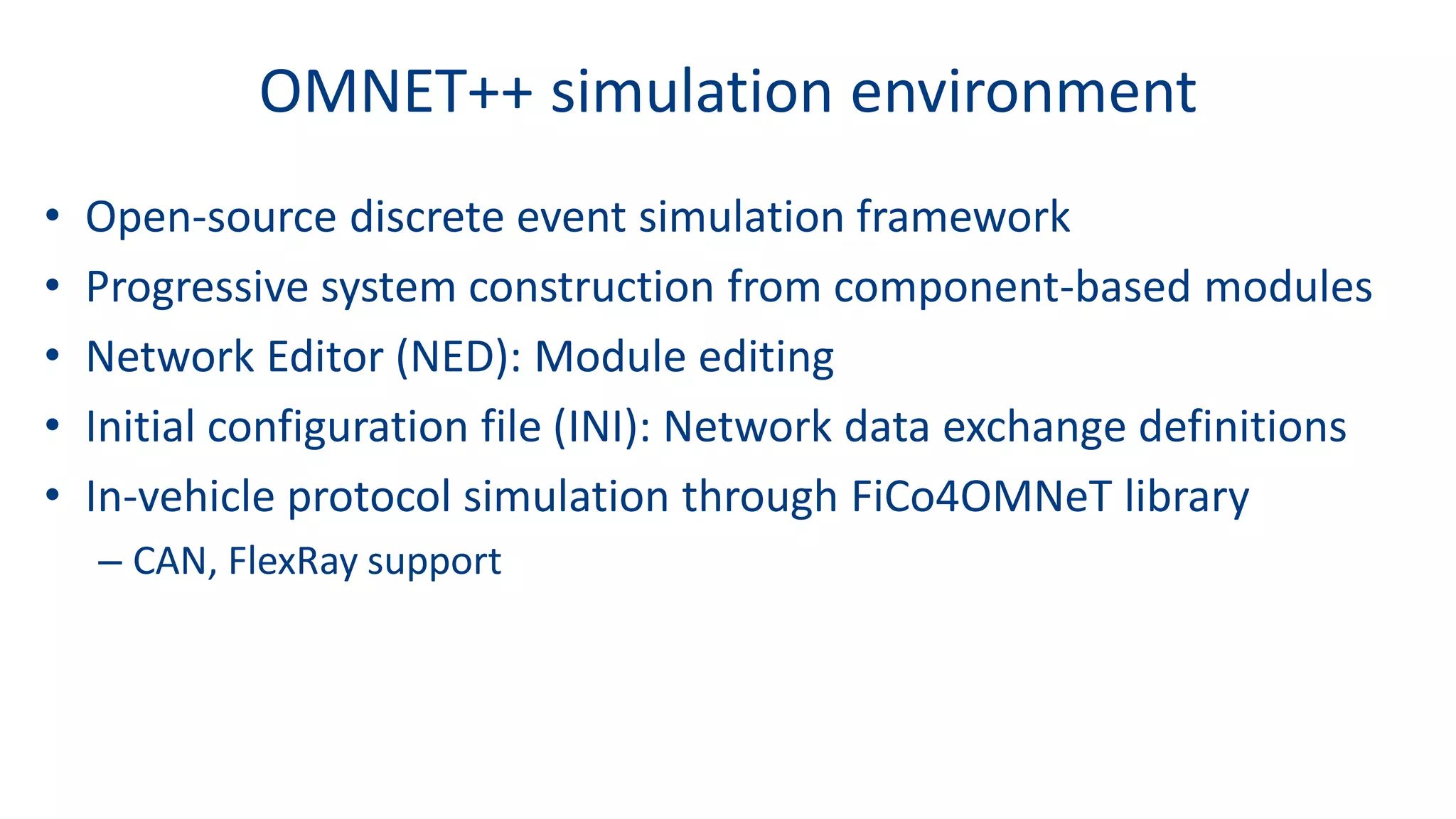 OMNET++ simulation environment

• Open-source discrete event simulation framework
• Progressive system construction from component-based modules
• Network Editor (NED): Module editing
• Initial configuration file (INI): Network data exchange definitions
• In-vehicle protocol simulation through FiCo4OMNeT library
– CAN, FlexRay support